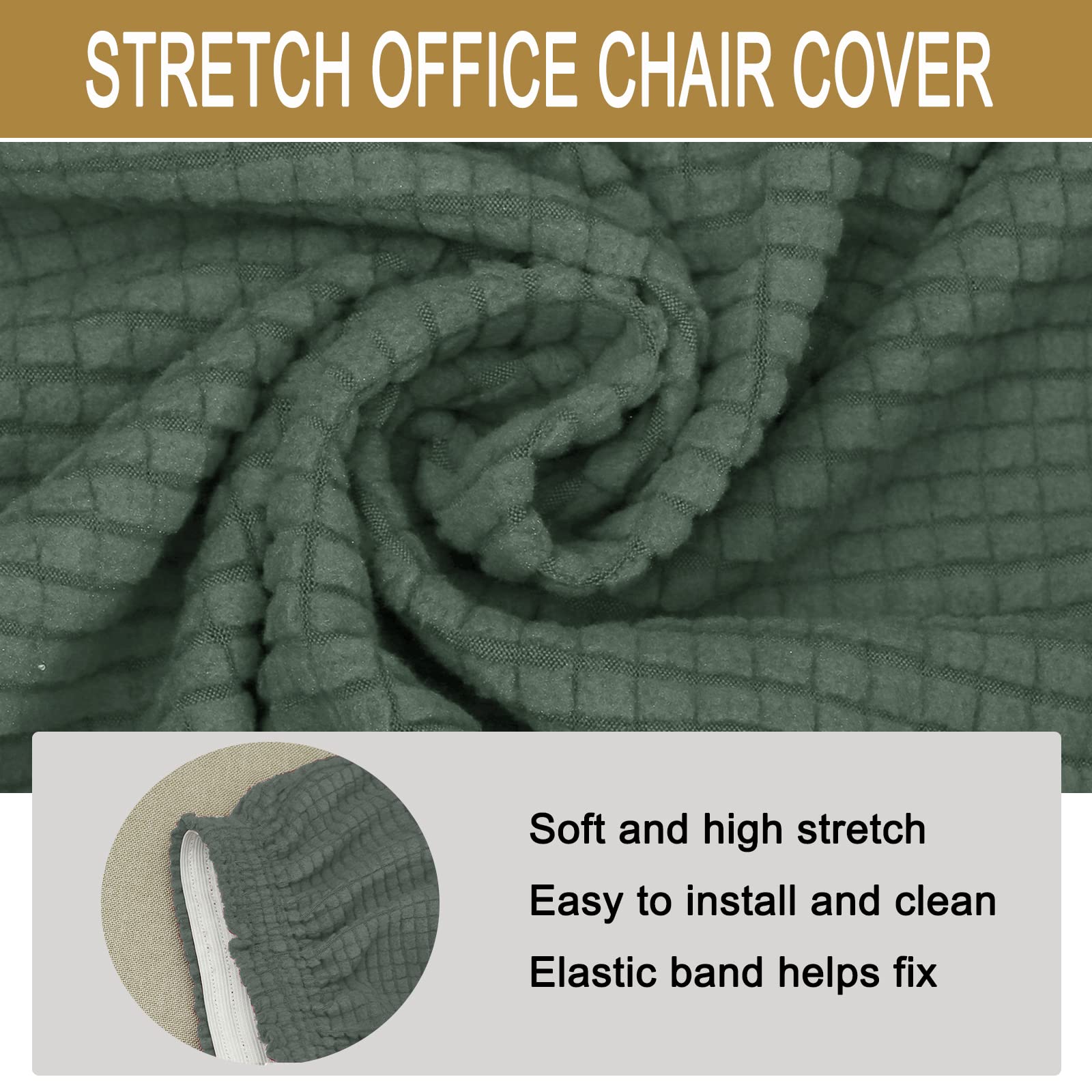 STRETCH OFFICE CHAIR COVER

Soft and high stretch

Easy to install and clean

Elastic band helps fix